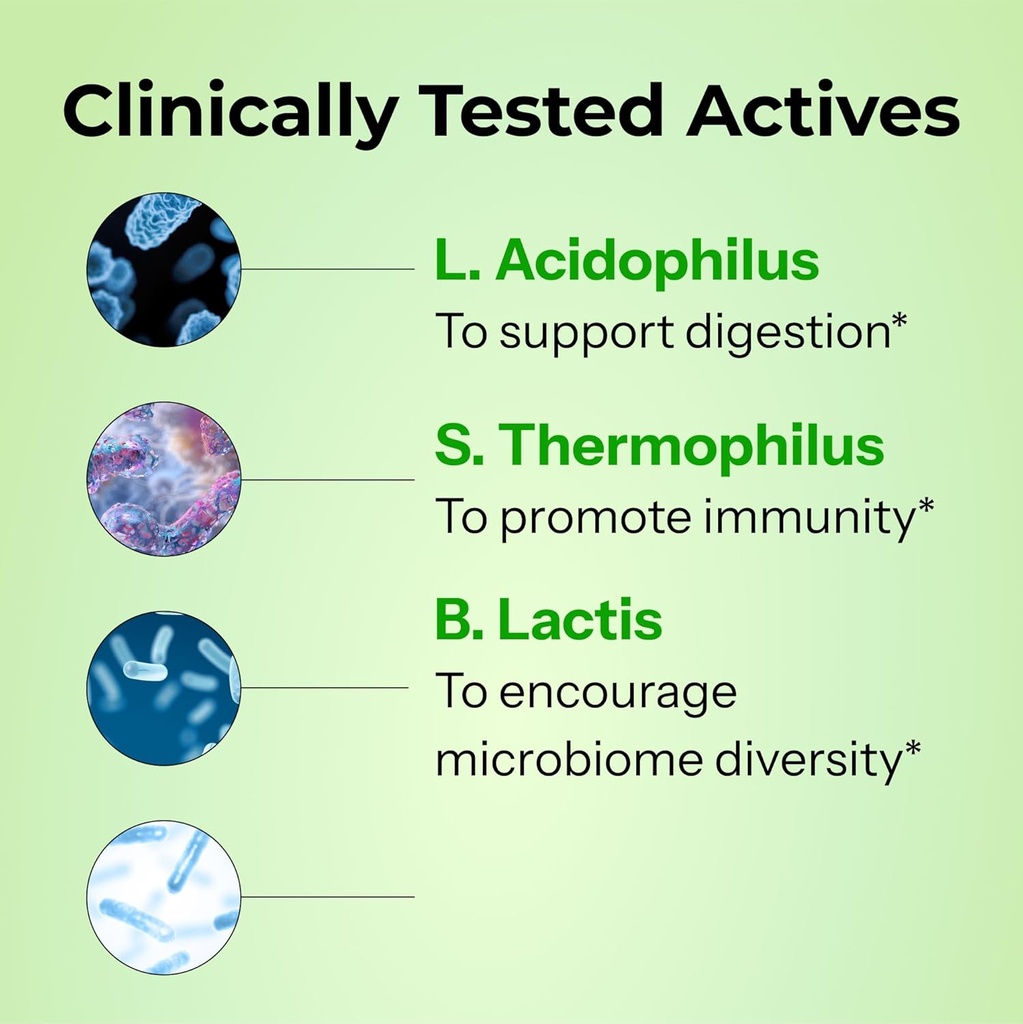 Clinically Tested Actives

L. Acidophilus
To support digestion*

S. Thermophilus
To promote immunity*

B. Lactis
To encourage microbiome diversity*